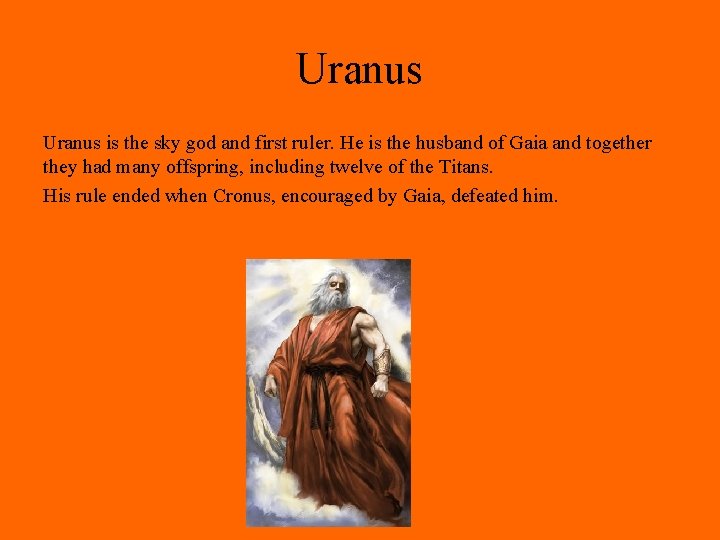 Uranus

Uranus is the sky god and first ruler. He is the husband of Gaia and together they had many offspring, including twelve of the Titans.

His rule ended when Cronus, encouraged by Gaia, defeated him.